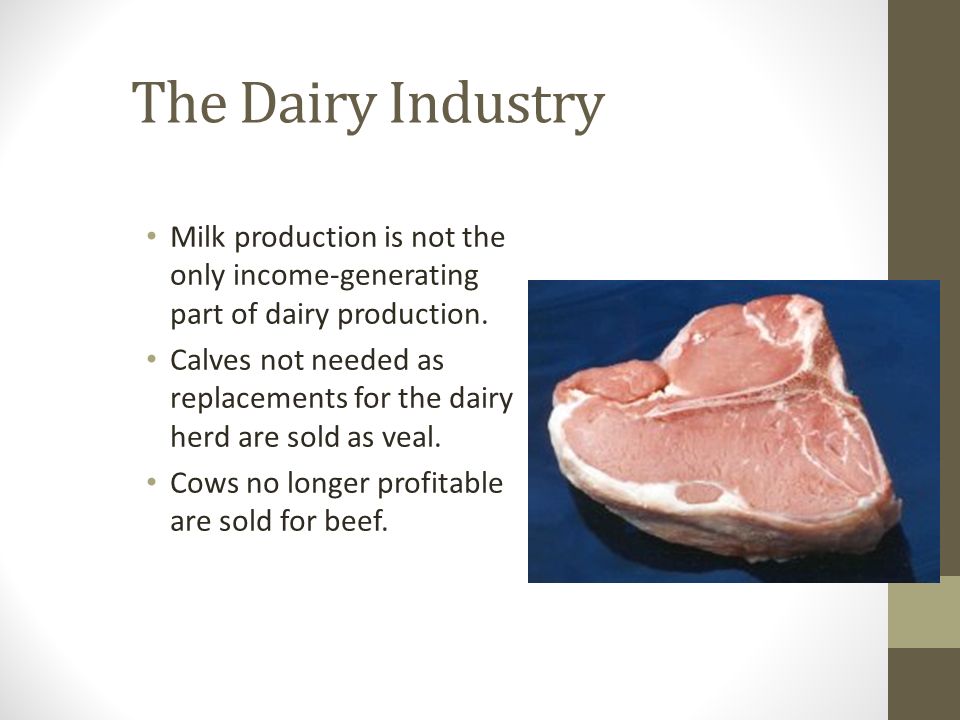 The Dairy Industry

• Milk production is not the only income-generating part of dairy production.

• Calves not needed as replacements for the dairy herd are sold as veal.

• Cows no longer profitable are sold for beef.